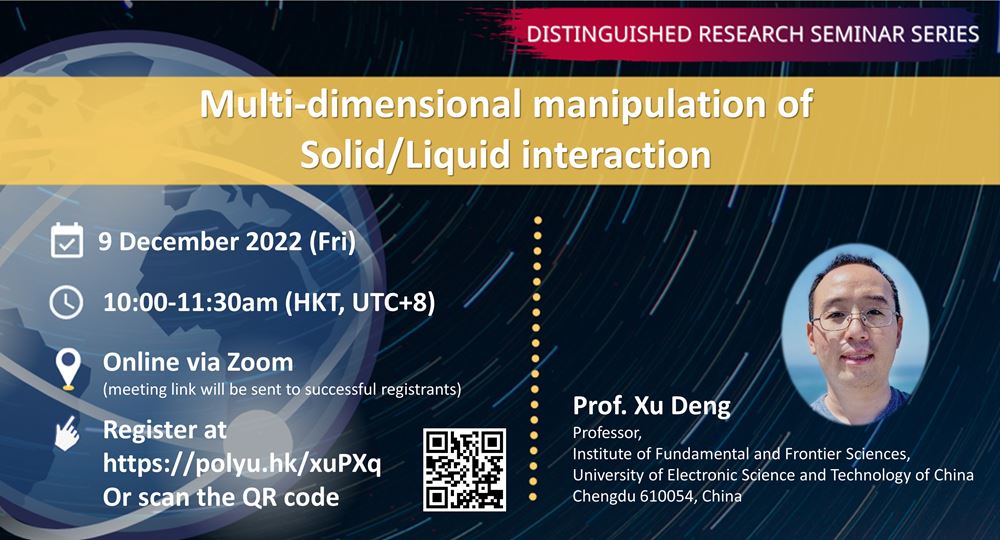 DISTINGUISHED RESEARCH SEMINAR SERIES

Multi-dimensional manipulation of Solid/Liquid interaction

9 December 2022 (Fri)

10:00-11:30am (HKT, UTC+8)

Online via Zoom
(meeting link will be sent to successful registrants)

Register at https://polyu.hk/xuPXq
Or scan the QR code

Prof. Xu Deng
Professor,
Institute of Fundamental and Frontier Sciences,
University of Electronic Science and Technology of China
Chengdu 610054, China